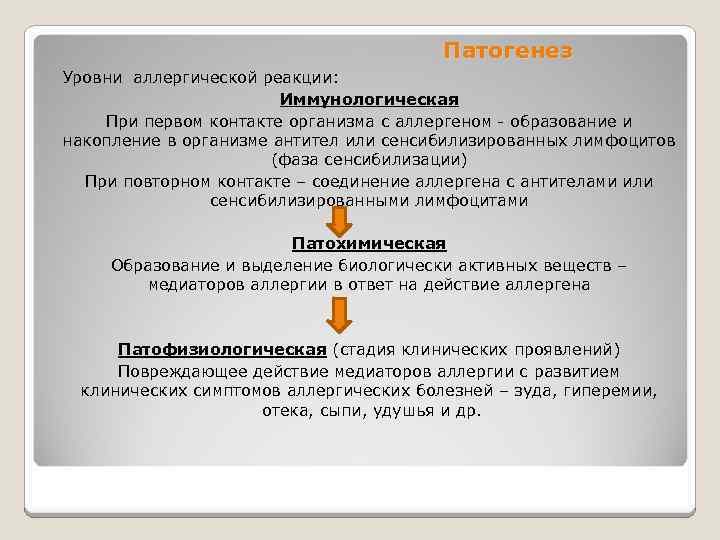 Патогенез

Уровни аллергической реакции:

Иммунологическая

При первом контакте организма с аллергеном - образование и накопление в организме антител или сенсибилизированных лимфоцитов (фаза сенсибилизации)

При повторном контакте – соединение аллергена с антителами или сенсибилизированными лимфоцитами

Патохимическая

Образование и выделение биологически активных веществ – медиаторов аллергии в ответ на действие аллергена

Патофизиологическая (стадия клинических проявлений)

Повреждающее действие медиаторов аллергии с развитием клинических симптомов аллергических болезней – зуда, гиперемии, отека, сыпи, удушья и др.